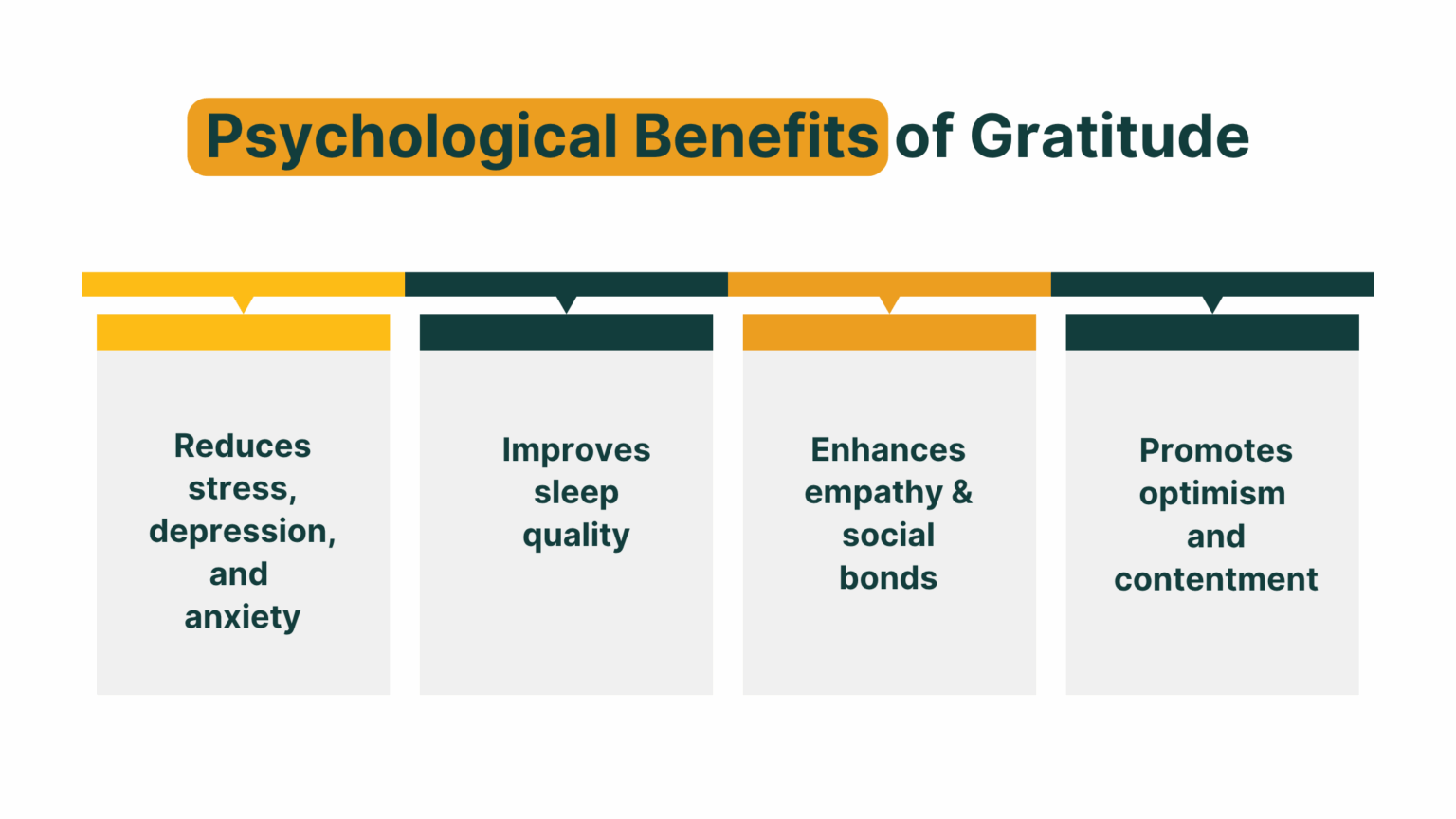 Psychological Benefits of Gratitude

Reduces stress, depression, and anxiety

Improves sleep quality

Enhances empathy & social bonds

Promotes optimism and contentment